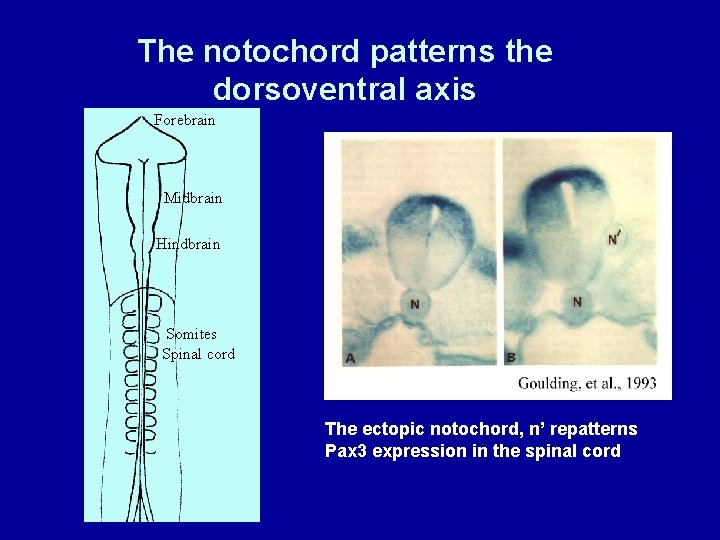 The notochord patterns the dorsoventral axis

Forebrain
Midbrain
Hindbrain
Somites
Spinal cord

N
A
N'
N
B

Goulding, et al., 1993

The ectopic notochord, n' repatterns Pax3 expression in the spinal cord